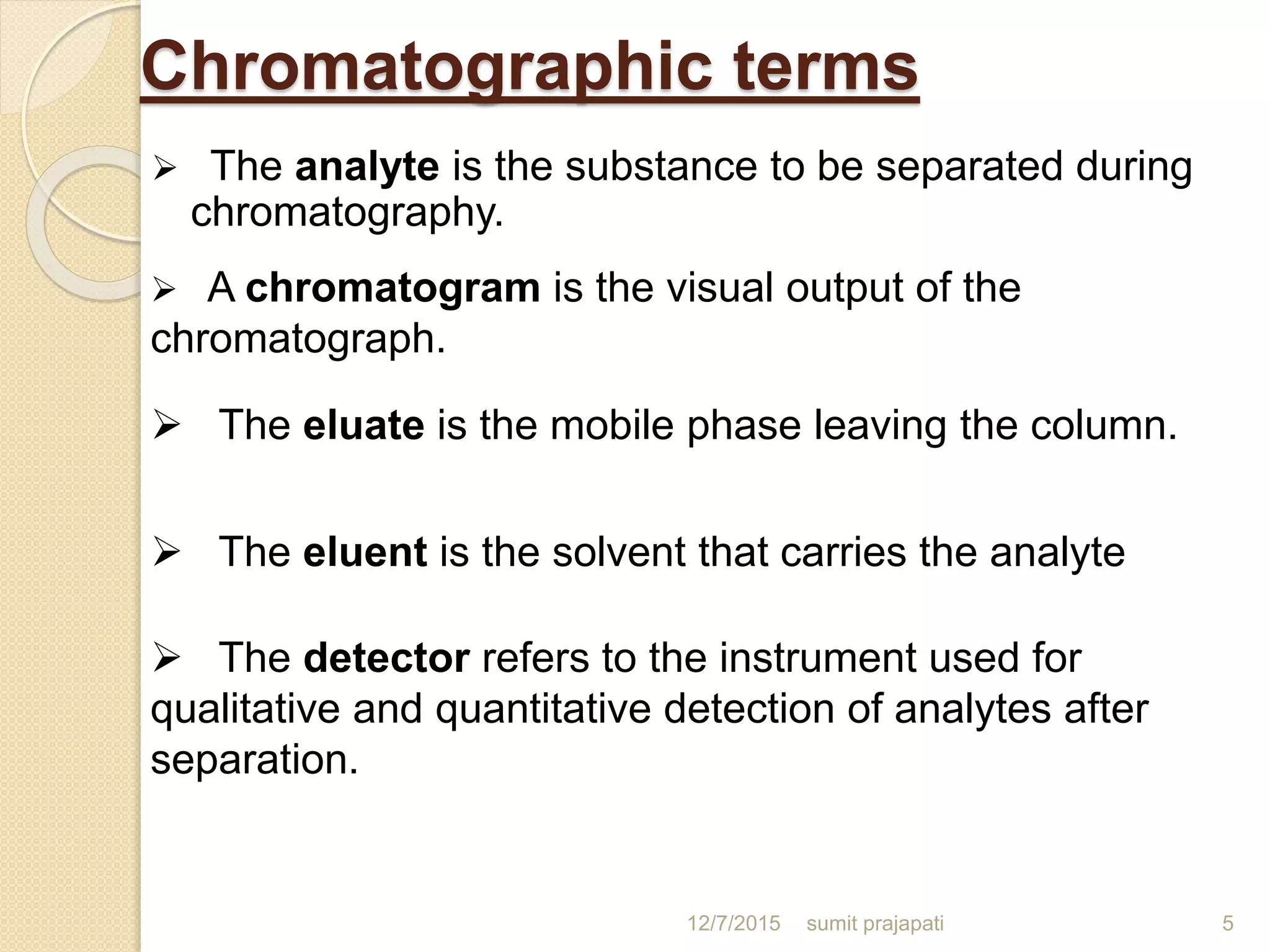 Chromatographic terms

➢ The analyte is the substance to be separated during chromatography.

➢ A chromatogram is the visual output of the chromatograph.

➢ The eluate is the mobile phase leaving the column.

➢ The eluent is the solvent that carries the analyte

➢ The detector refers to the instrument used for qualitative and quantitative detection of analytes after separation.

12/7/2015 sumit prajapati 5